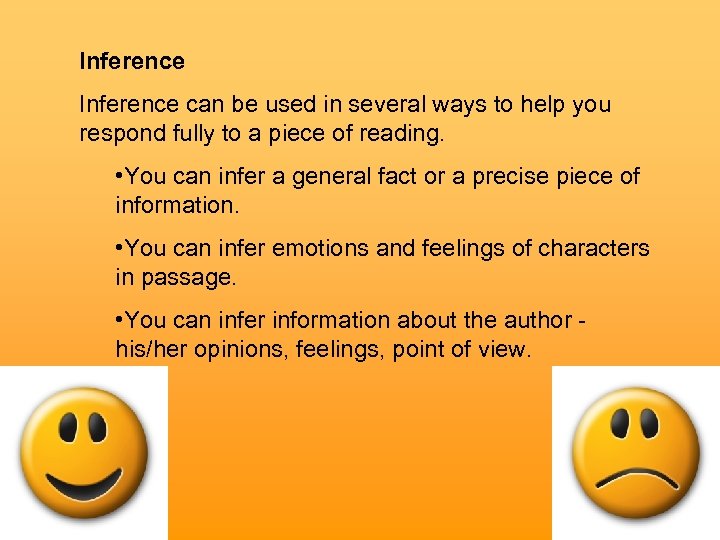 Inference

Inference can be used in several ways to help you respond fully to a piece of reading.

•You can infer a general fact or a precise piece of information.

•You can infer emotions and feelings of characters in passage.

•You can infer information about the author - his/her opinions, feelings, point of view.